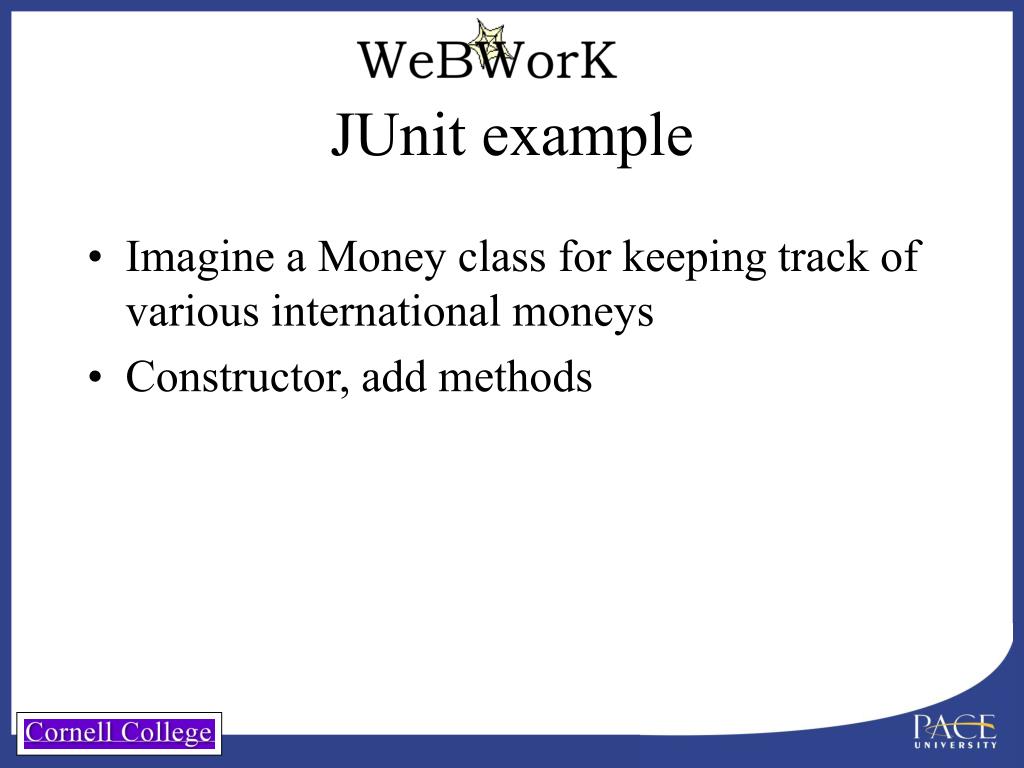 WeBWorK

JUnit example

• Imagine a Money class for keeping track of various international moneys
• Constructor, add methods

Cornell College

PACE UNIVERSITY